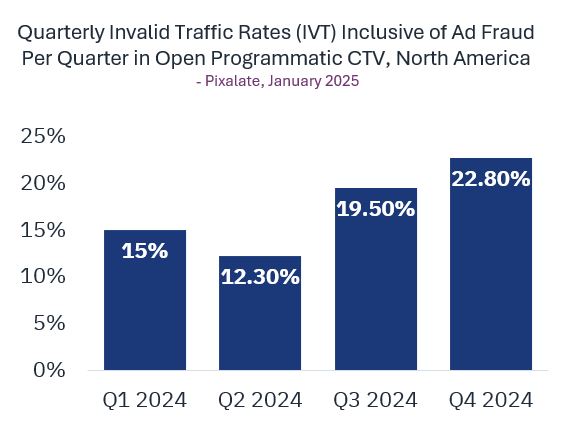 Quarterly Invalid Traffic Rates (IVT) Inclusive of Ad Fraud Per Quarter in Open Programmatic CTV, North America
- Pixalate, January 2025

25%
20%
15%
10%
5%
0%

15%
12.30%
19.50%
22.80%

Q1 2024
Q2 2024
Q3 2024
Q4 2024